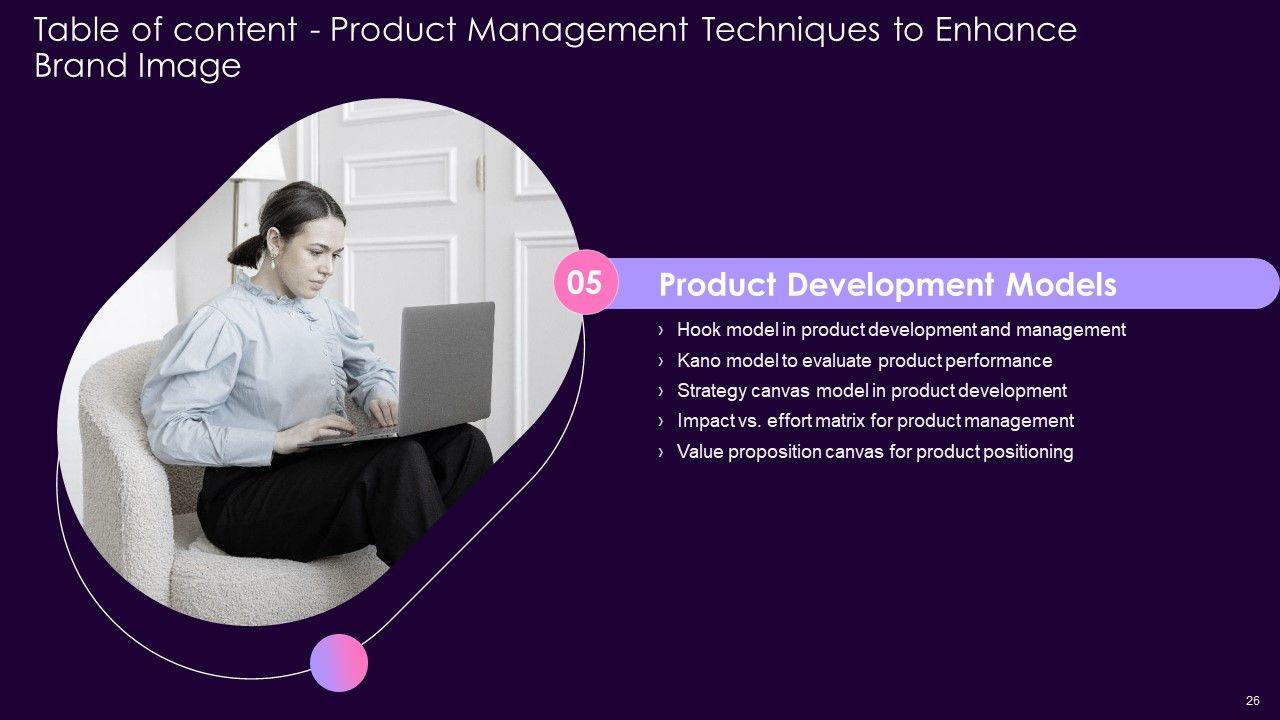 Table of content - Product Management Techniques to Enhance Brand Image

05

Product Development Models

› Hook model in product development and management
› Kano model to evaluate product performance
› Strategy canvas model in product development
› Impact vs. effort matrix for product management
› Value proposition canvas for product positioning

26